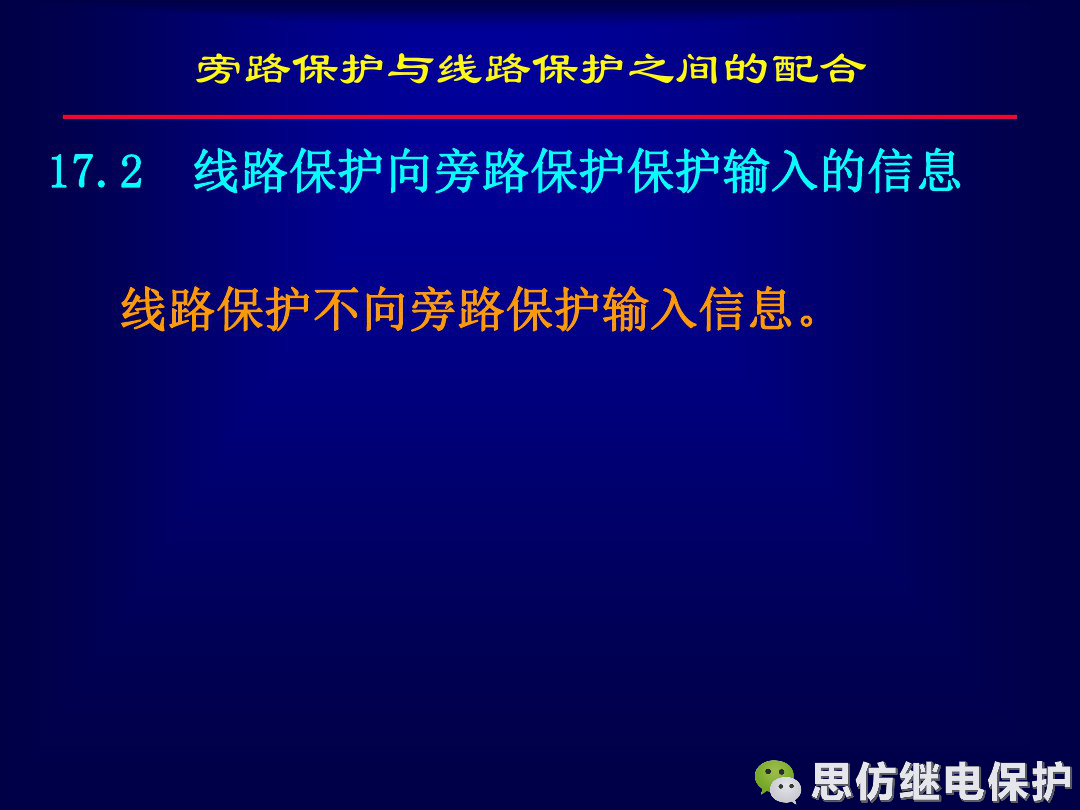 旁路保护与线路保护之间的配合

17.2 线路保护向旁路保护保护输入的信息

线路保护不向旁路保护输入信息。

思仿继电保护